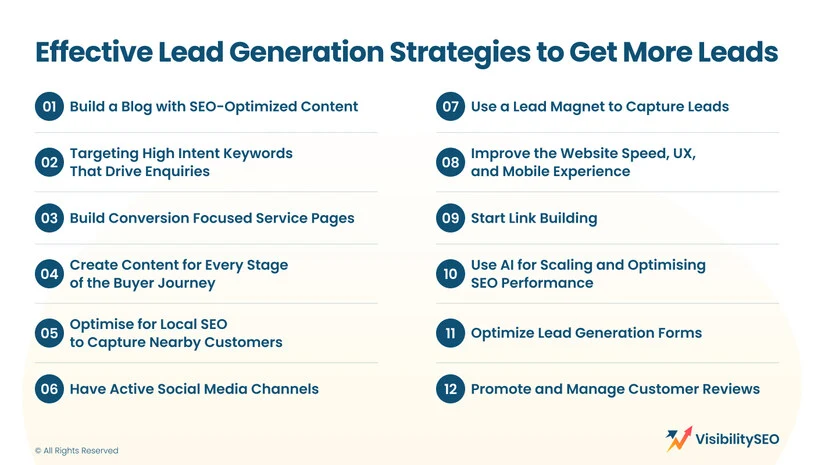 Effective Lead Generation Strategies to Get More Leads

01 Build a Blog with SEO-Optimized Content

02 Targeting High Intent Keywords That Drive Enquiries

03 Build Conversion Focused Service Pages

04 Create Content for Every Stage of the Buyer Journey

05 Optimise for Local SEO to Capture Nearby Customers

06 Have Active Social Media Channels

07 Use a Lead Magnet to Capture Leads

08 Improve the Website Speed, UX, and Mobile Experience

09 Start Link Building

10 Use AI for Scaling and Optimising SEO Performance

11 Optimize Lead Generation Forms

12 Promote and Manage Customer Reviews

© All Rights Reserved

VisibilitySEO